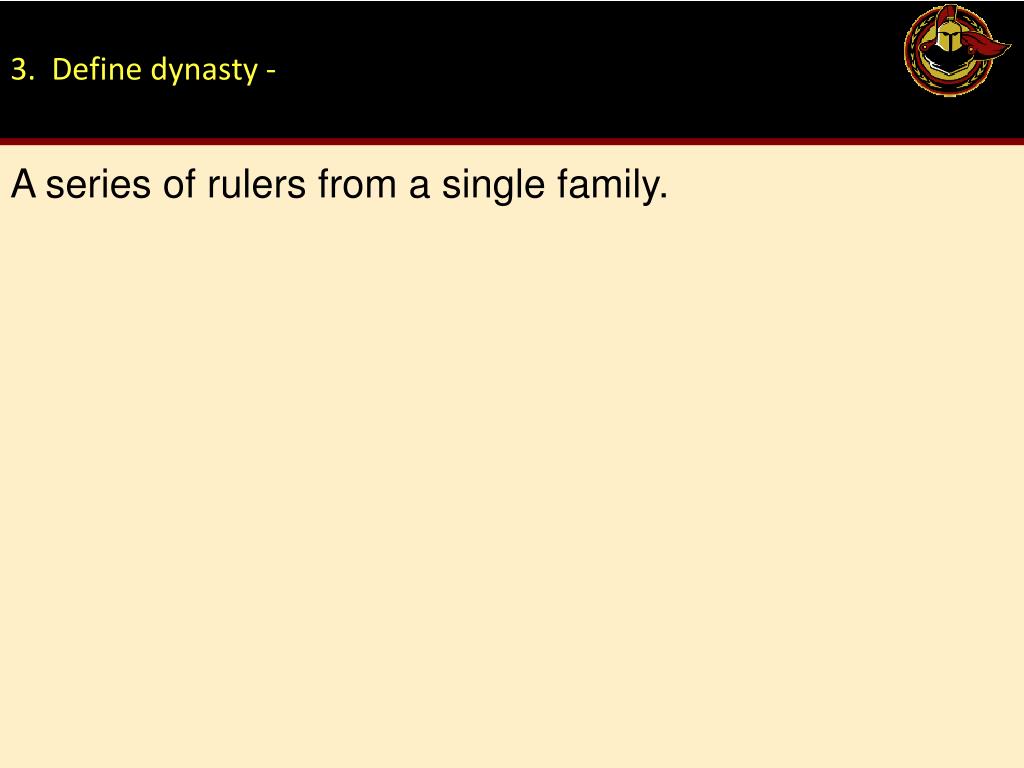 3. Define dynasty -

A series of rulers from a single family.